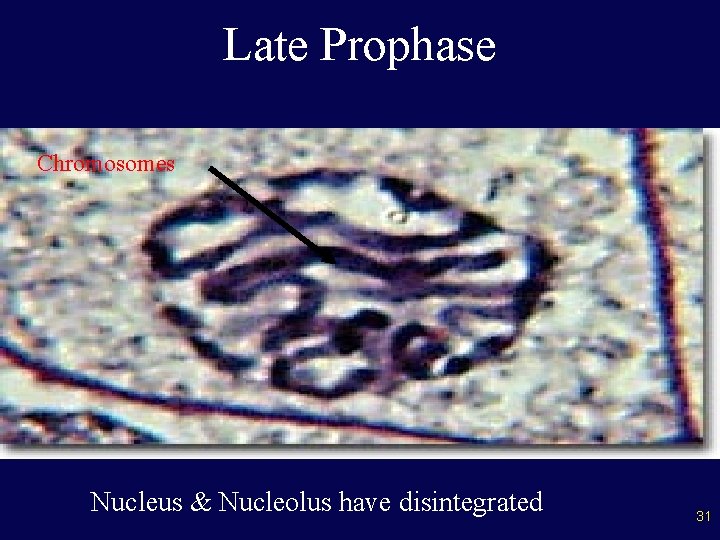 Late Prophase

Chromosomes

Nucleus & Nucleolus have disintegrated

31